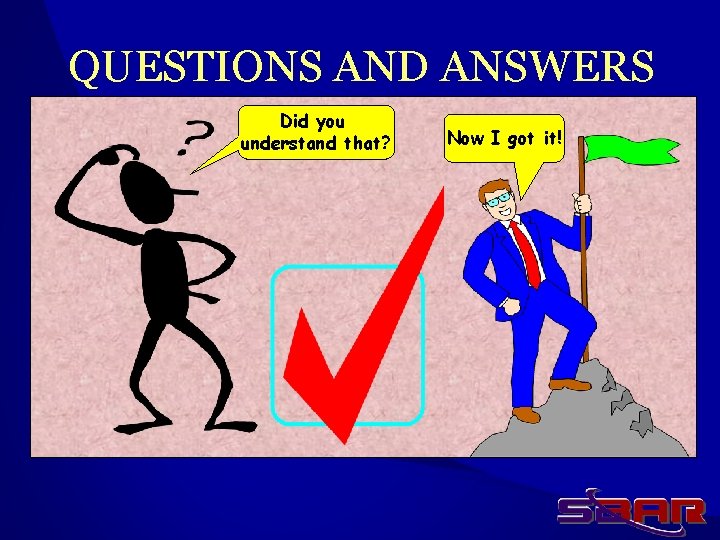 QUESTIONS AND ANSWERS

?

Did you understand that?

Now I got it!

SBAR